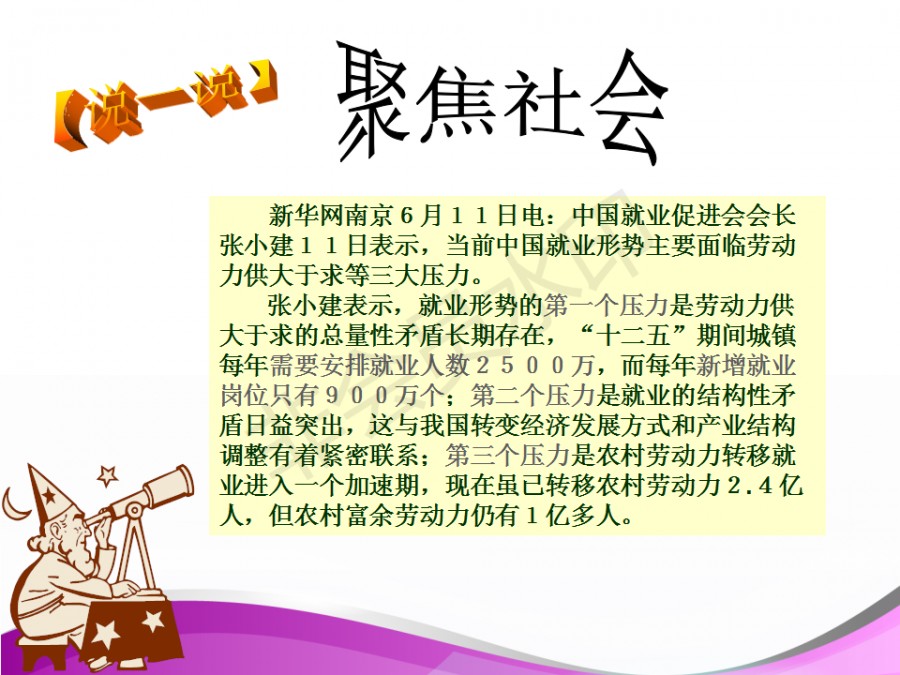 【说一说】

聚焦社会

新华网南京６月１１日电：中国就业促进会会长张小建１１日表示，当前中国就业形势主要面临劳动力供大于求等三大压力。

张小建表示，就业形势的第一个压力是劳动力供大于求的总量性矛盾长期存在，“十二五”期间城镇每年需要安排就业人数２５００万，而每年新增就业岗位只有９００万个；第二个压力是就业的结构性矛盾日益突出，这与我国转变经济发展方式和产业结构调整有着紧密联系；第三个压力是农村劳动力转移就业进入一个加速期，现在虽已转移农村劳动力２.４亿人，但农村富余劳动力仍有１亿多人。